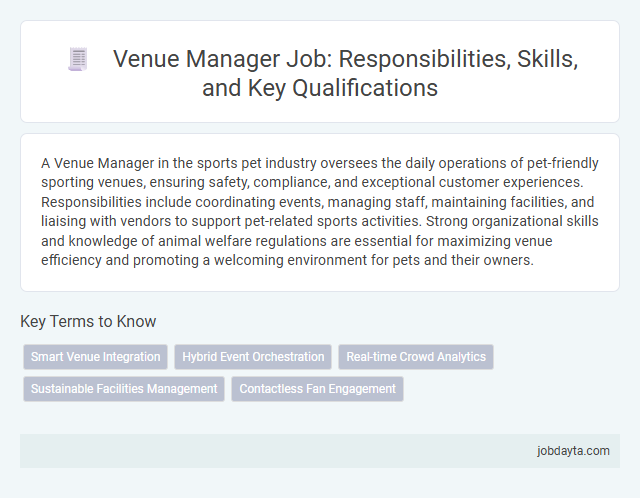 Venue Manager Job: Responsibilities, Skills, and Key Qualifications

A Venue Manager in the sports pet industry oversees the daily operations of pet-friendly sporting venues, ensuring safety, compliance, and exceptional customer experiences. Responsibilities include coordinating events, managing staff, maintaining facilities, and liaising with vendors to support pet-related sports activities. Strong organizational skills and knowledge of animal welfare regulations are essential for maximizing venue efficiency and promoting a welcoming environment for pets and their owners.

Key Terms to Know

Smart Venue Integration
Hybrid Event Orchestration
Real-time Crowd Analytics
Sustainable Facilities Management
Contactless Fan Engagement

jobdayta.com